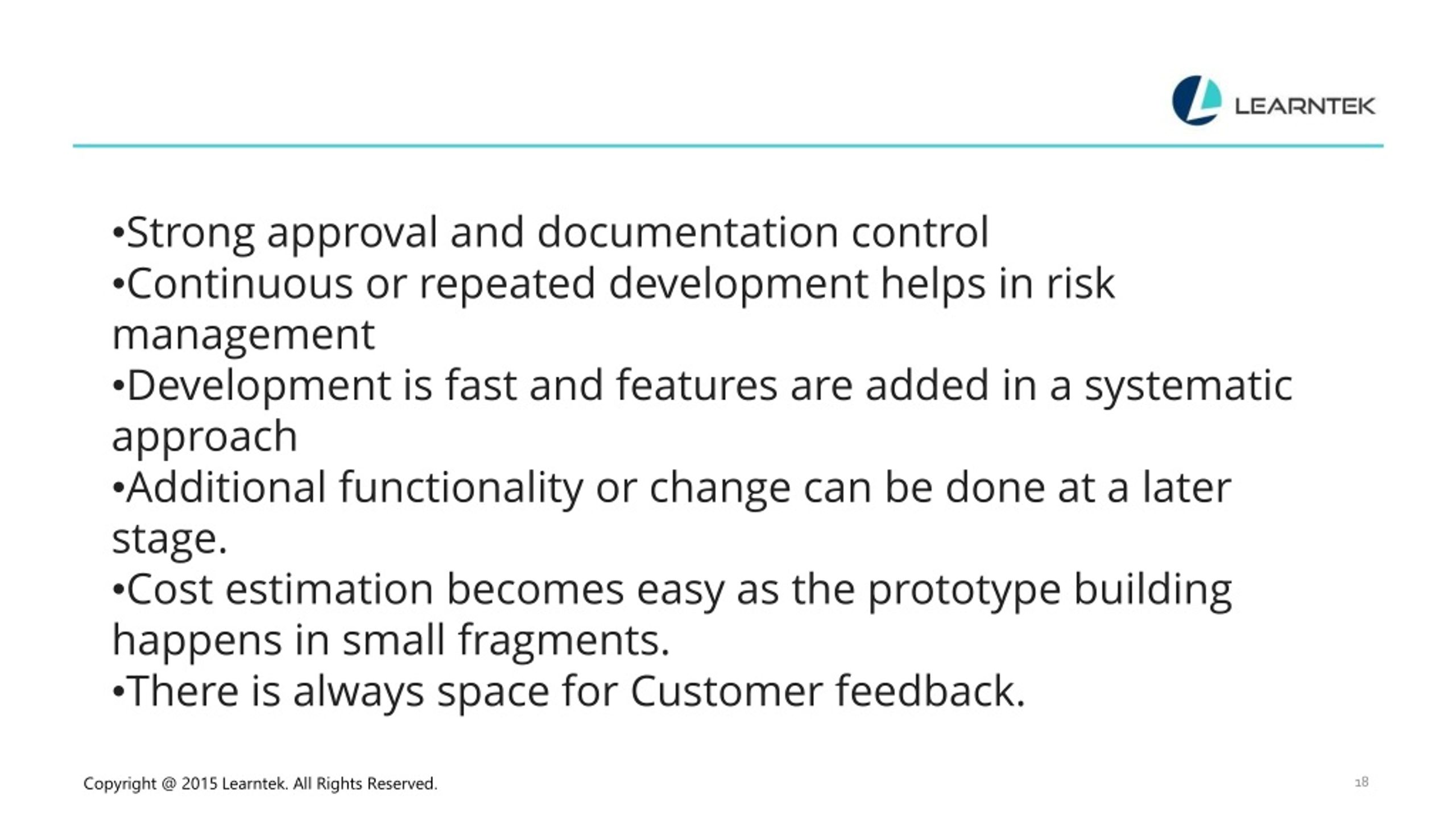 LEARNTEK

•Strong approval and documentation control
•Continuous or repeated development helps in risk management
•Development is fast and features are added in a systematic approach
•Additional functionality or change can be done at a later stage.
•Cost estimation becomes easy as the prototype building happens in small fragments.
•There is always space for Customer feedback.

Copyright @ 2015 Learntek. All Rights Reserved.

18